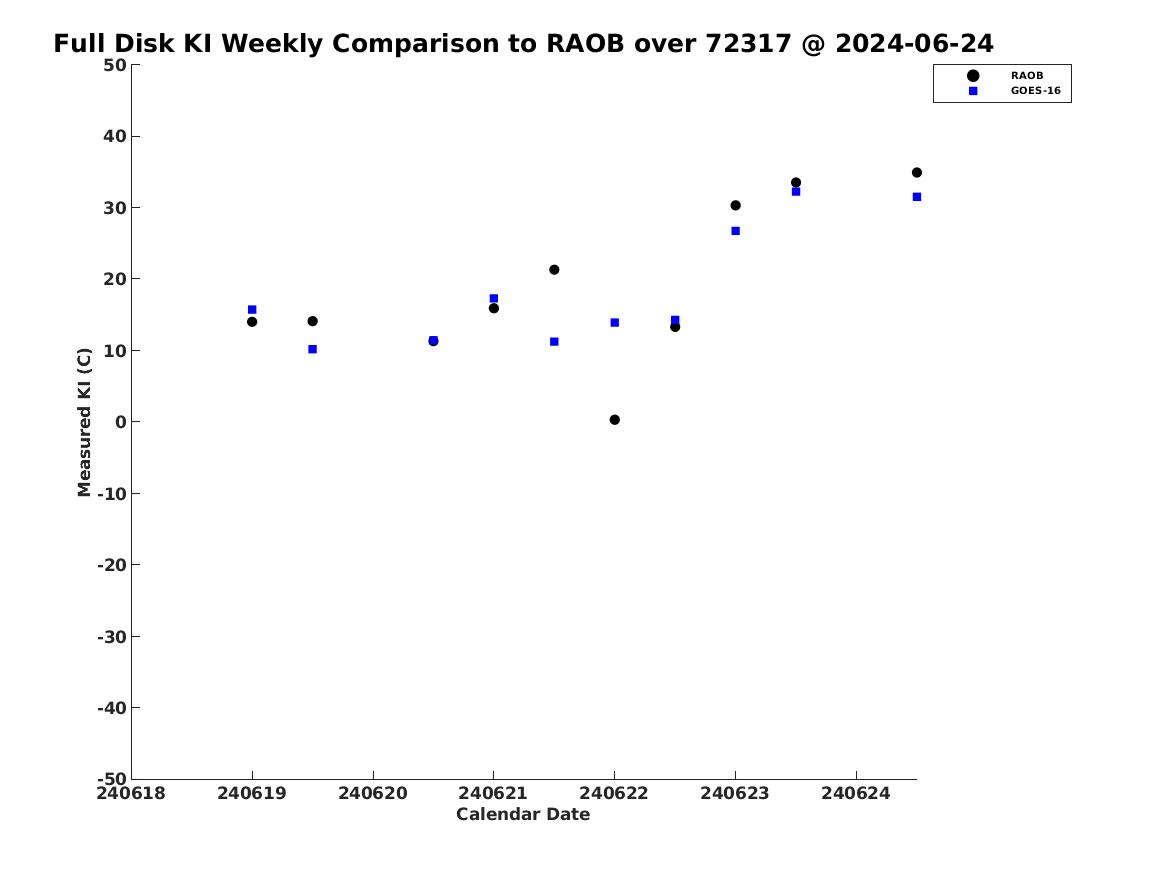 Full Disk KI Weekly Comparison to RAOB over 72317 @ 2024-06-24

RAOB
GOES-16

Measured KI (C)

50
40
30
20
10
0
-10
-20
-30
-40
-50

240618
240619
240620
240621
240622
240623
240624

Calendar Date